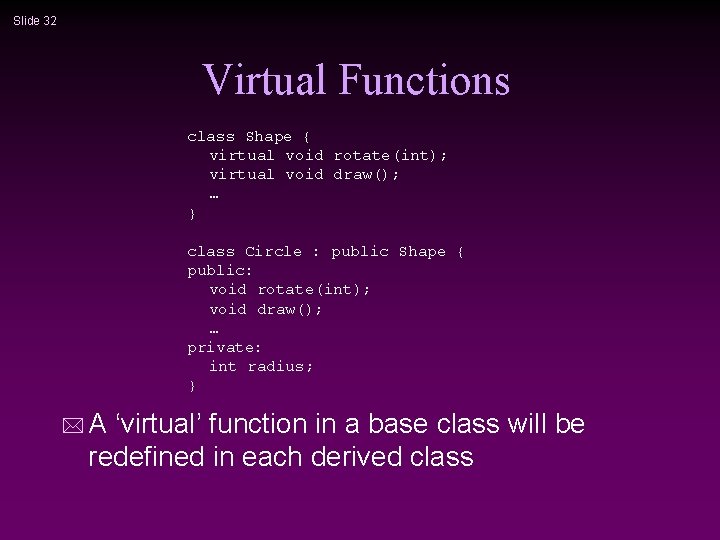 Slide 32

Virtual Functions

class Shape {
  virtual void rotate(int);
  virtual void draw();
  …
}

class Circle : public Shape {
public:
  void rotate(int);
  void draw();
  …
private:
  int radius;
}

A ‘virtual’ function in a base class will be redefined in each derived class